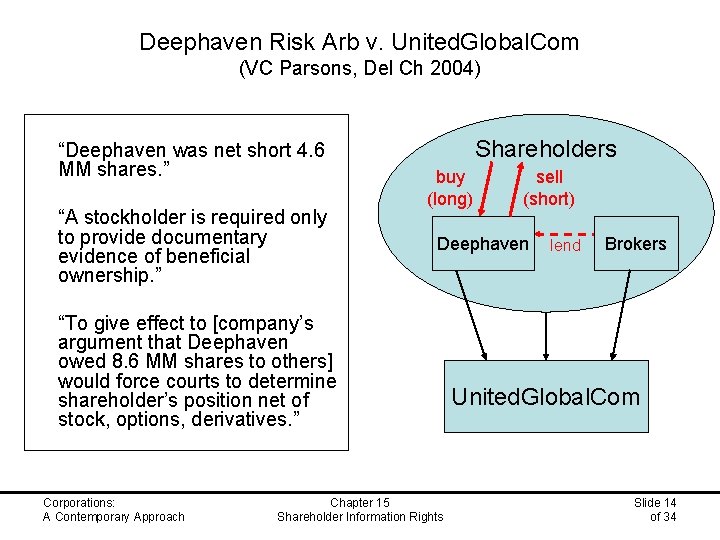 Deephaven Risk Arb v. UnitedGlobalCom
(VC Parsons, Del Ch 2004)

“Deephaven was net short 4.6 MM shares.”

“A stockholder is required only to provide documentary evidence of beneficial ownership.”

“To give effect to [company’s argument that Deephaven owed 8.6 MM shares to others] would force courts to determine shareholder’s position net of stock, options, derivatives.”

Shareholders

buy (long)

sell (short)

Deephaven

lend

Brokers

UnitedGlobalCom

Corporations:
A Contemporary Approach

Chapter 15
Shareholder Information Rights

Slide 14
of 34